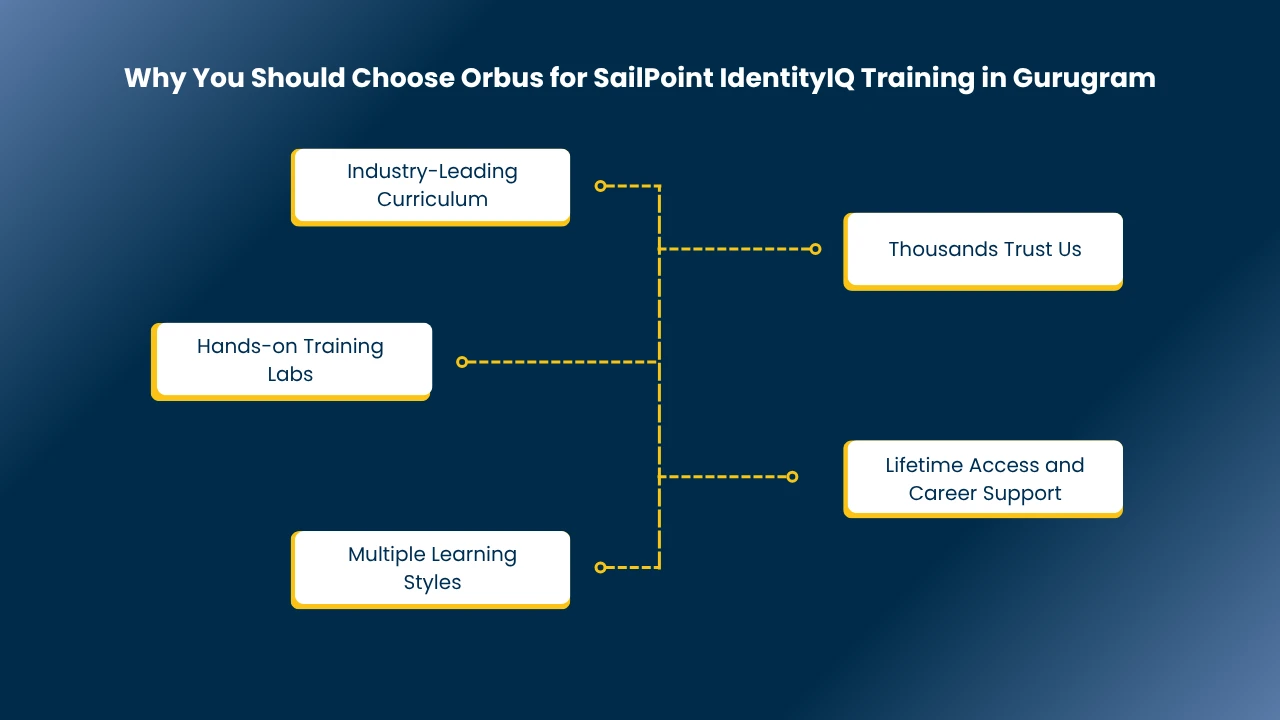 Why You Should Choose Orbus for SailPoint IdentityIQ Training in Gurugram

Industry-Leading Curriculum

Thousands Trust Us

Hands-on Training Labs

Lifetime Access and Career Support

Multiple Learning Styles